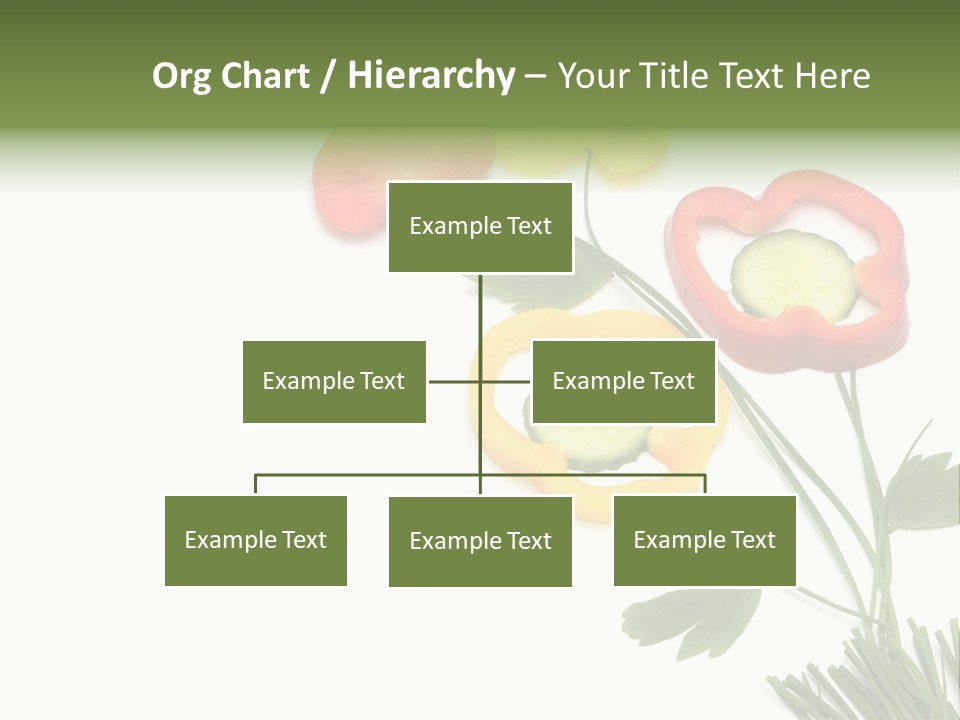 Org Chart / Hierarchy – Your Title Text Here

Example Text

Example Text

Example Text

Example Text

Example Text

Example Text